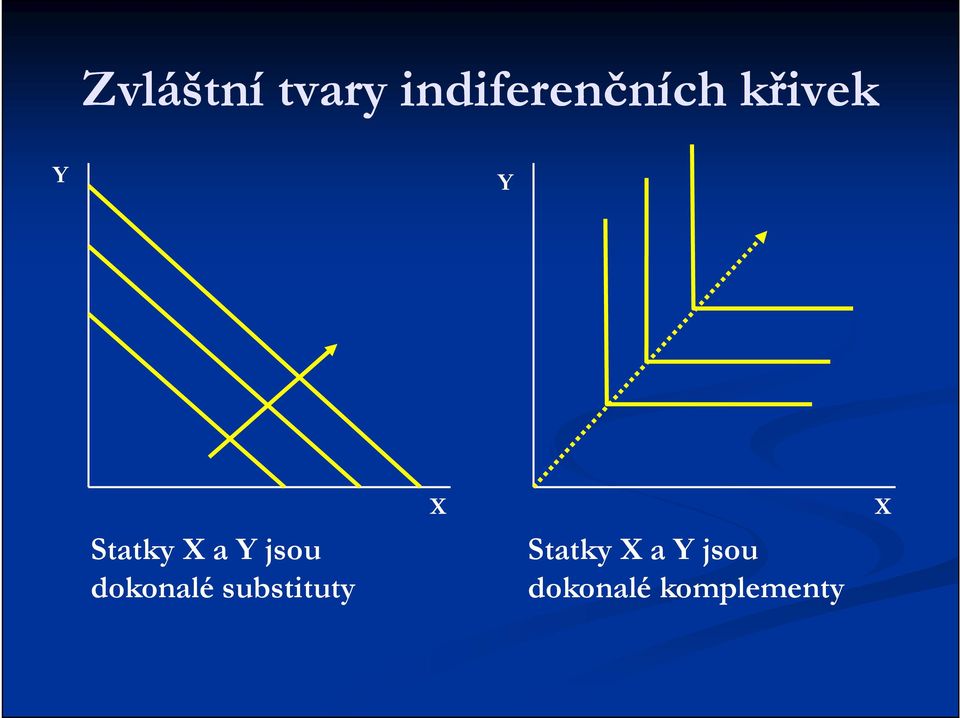 Zvláštní tvary indiferenčních křivek

Y

X

Statky X a Y jsou dokonalé substituty

Y

X

Statky X a Y jsou dokonalé komplementy